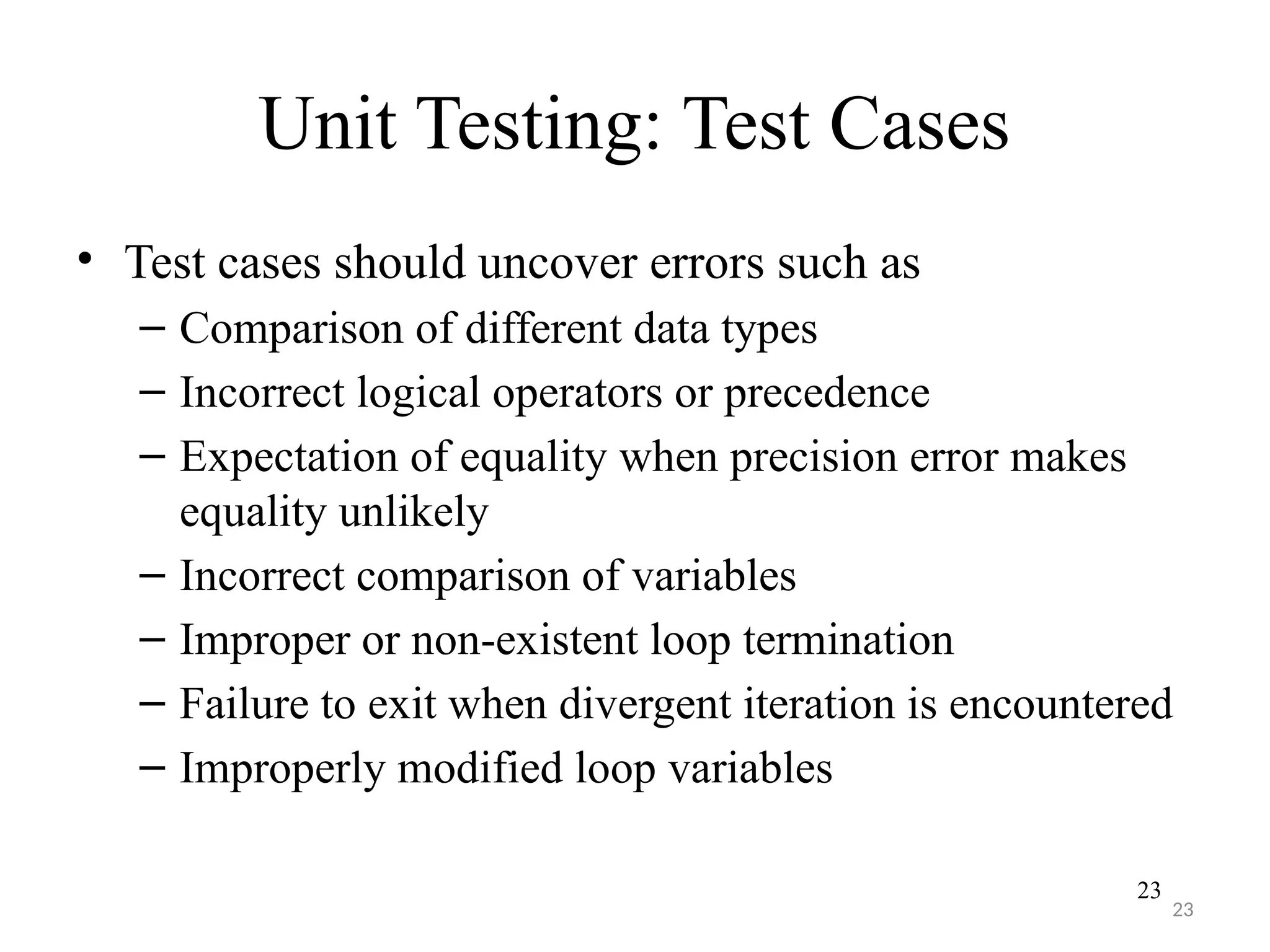 Unit Testing: Test Cases

• Test cases should uncover errors such as
– Comparison of different data types
– Incorrect logical operators or precedence
– Expectation of equality when precision error makes equality unlikely
– Incorrect comparison of variables
– Improper or non-existent loop termination
– Failure to exit when divergent iteration is encountered
– Improperly modified loop variables

23
23